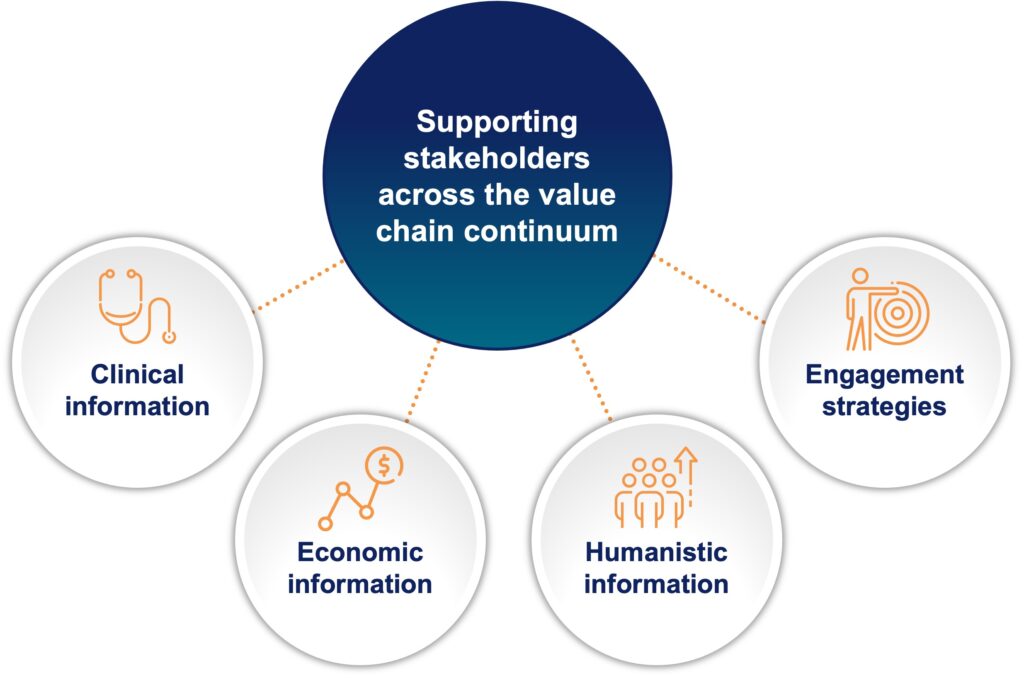 Supporting stakeholders across the value chain continuum

Clinical information

Economic information

Humanistic information

Engagement strategies